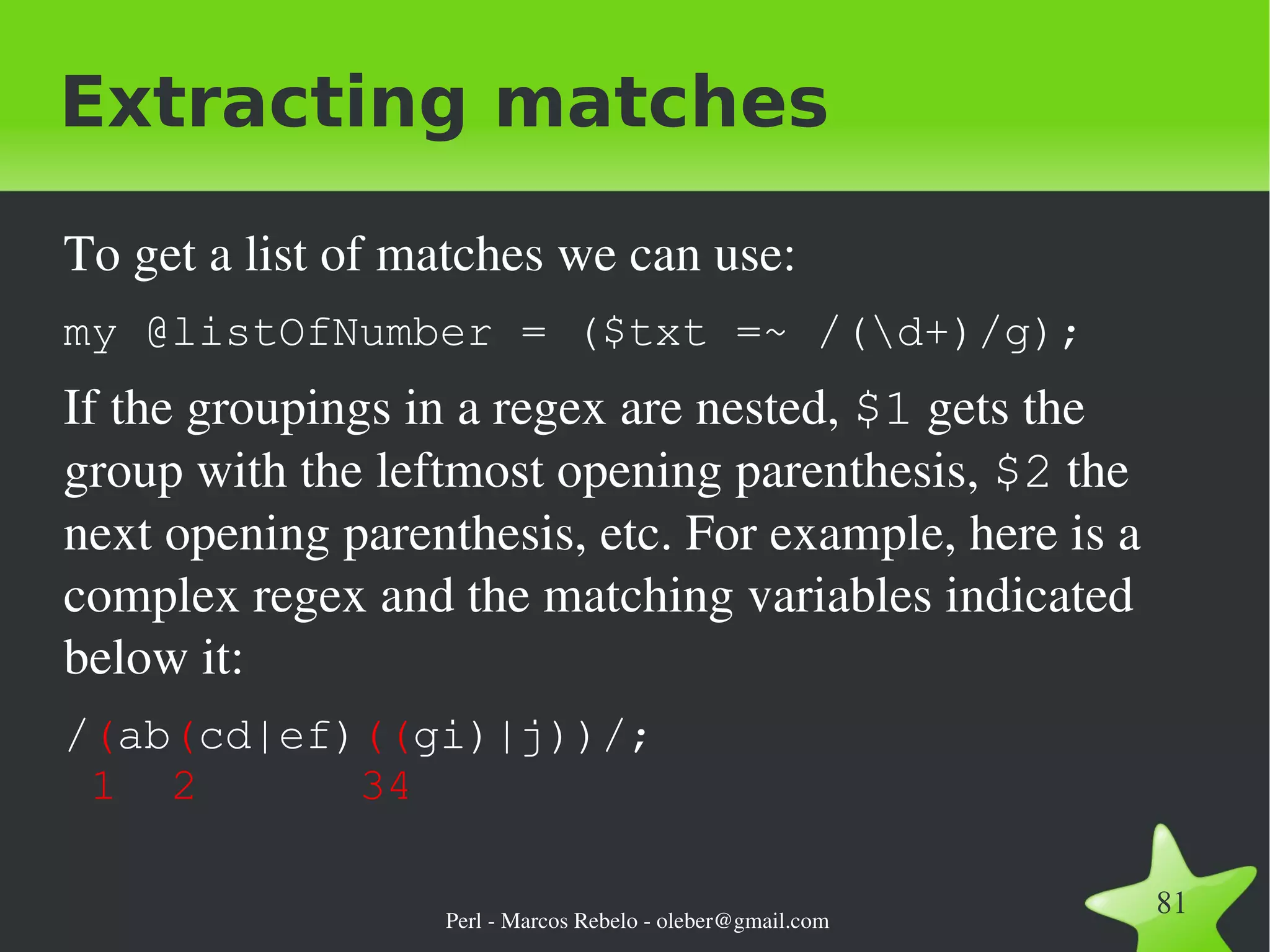 Extracting matches

To get a list of matches we can use:

my @listOfNumber = ($txt =~ /(\d+)/g);

If the groupings in a regex are nested, $1 gets the group with the leftmost opening parenthesis, $2 the next opening parenthesis, etc. For example, here is a complex regex and the matching variables indicated below it:

/(ab(cd|ef)((gi)|j))/;
 1  2       34

Perl - Marcos Rebelo - oleber@gmail.com

81